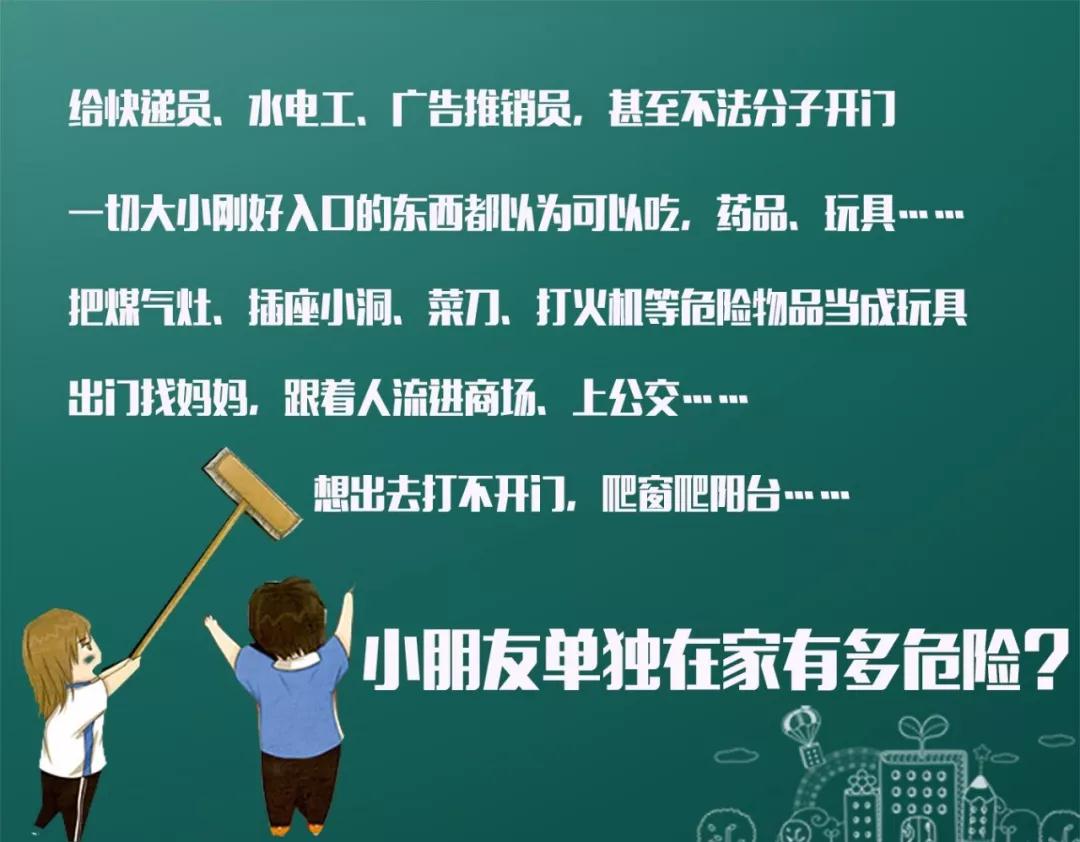 给快递员、水电工、广告推销员，甚至不法分子开门

一切大小刚好入口的东西都以为可以吃，药品、玩具……

把煤气灶、插座小洞、菜刀、打火机等危险物品当成玩具

出门找妈妈，跟着人流进商场、上公交……

想出去打不开门，爬窗爬阳台……

小朋友单独在家有多危险？